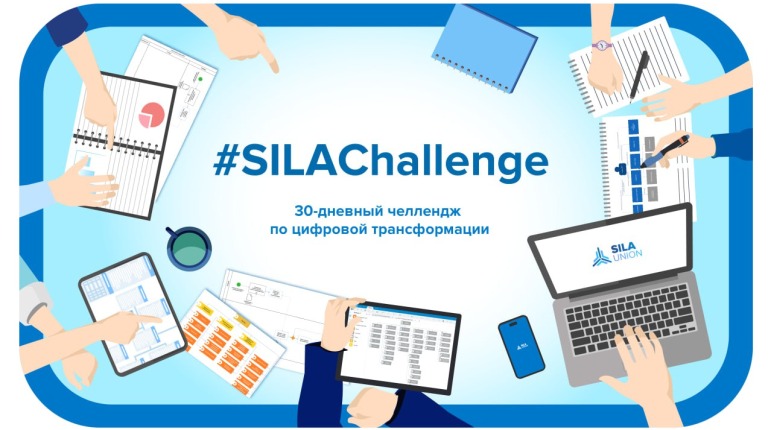 #SILAChallenge

30-дневный челлендж по цифровой трансформации

SILA UNION